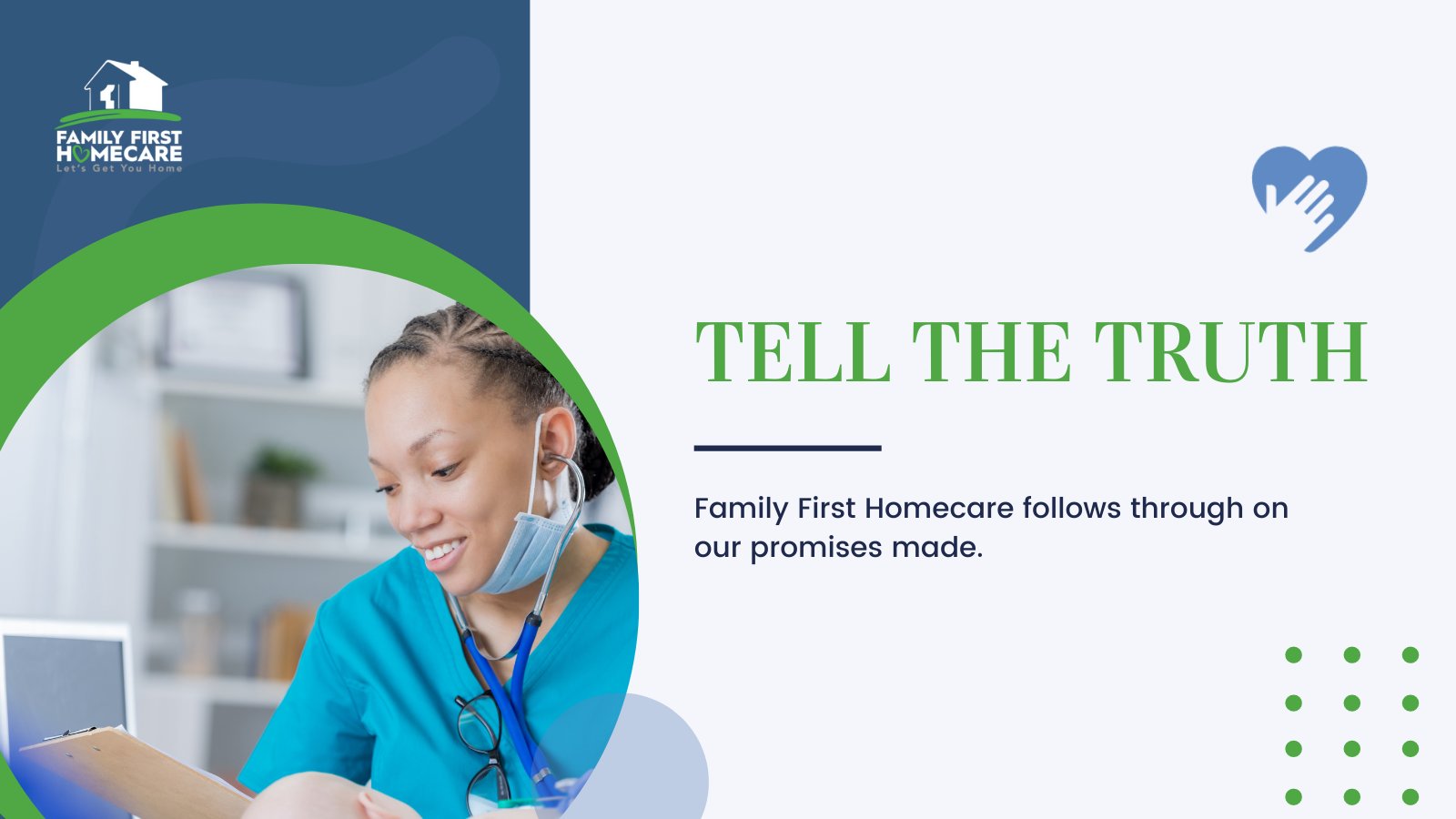 FAMILY FIRST
HOMECARE
Let's Get You Home

TELL THE TRUTH

Family First Homecare follows through on our promises made.